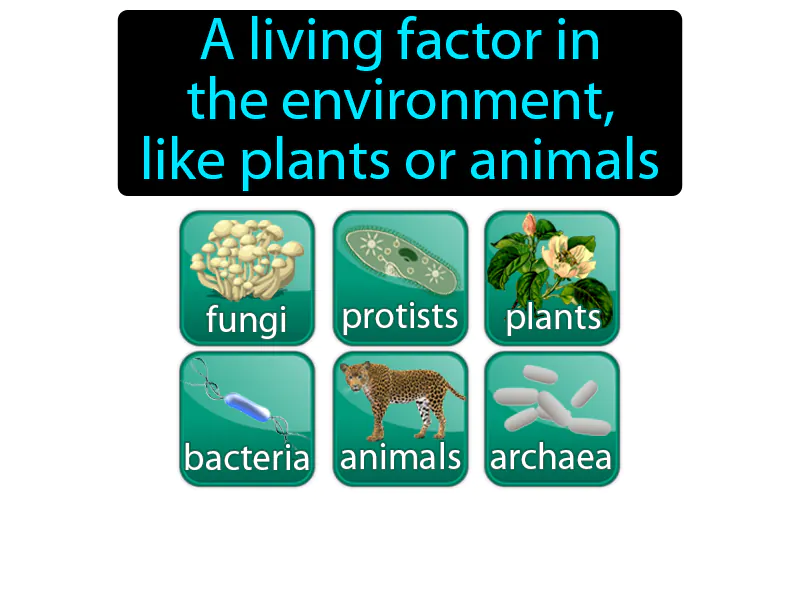 A living factor in the environment, like plants or animals

fungi
protists
plants
bacteria
animals
archaea